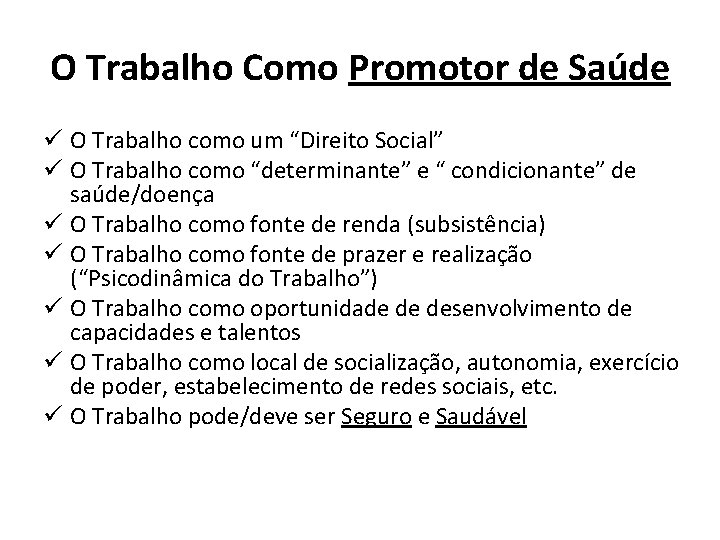 O Trabalho Como Promotor de Saúde

✓ O Trabalho como um “Direito Social”
✓ O Trabalho como “determinante” e “ condicionante” de saúde/doença
✓ O Trabalho como fonte de renda (subsistência)
✓ O Trabalho como fonte de prazer e realização (“Psicodinâmica do Trabalho”)
✓ O Trabalho como oportunidade de desenvolvimento de capacidades e talentos
✓ O Trabalho como local de socialização, autonomia, exercício de poder, estabelecimento de redes sociais, etc.
✓ O Trabalho pode/deve ser Seguro e Saudável